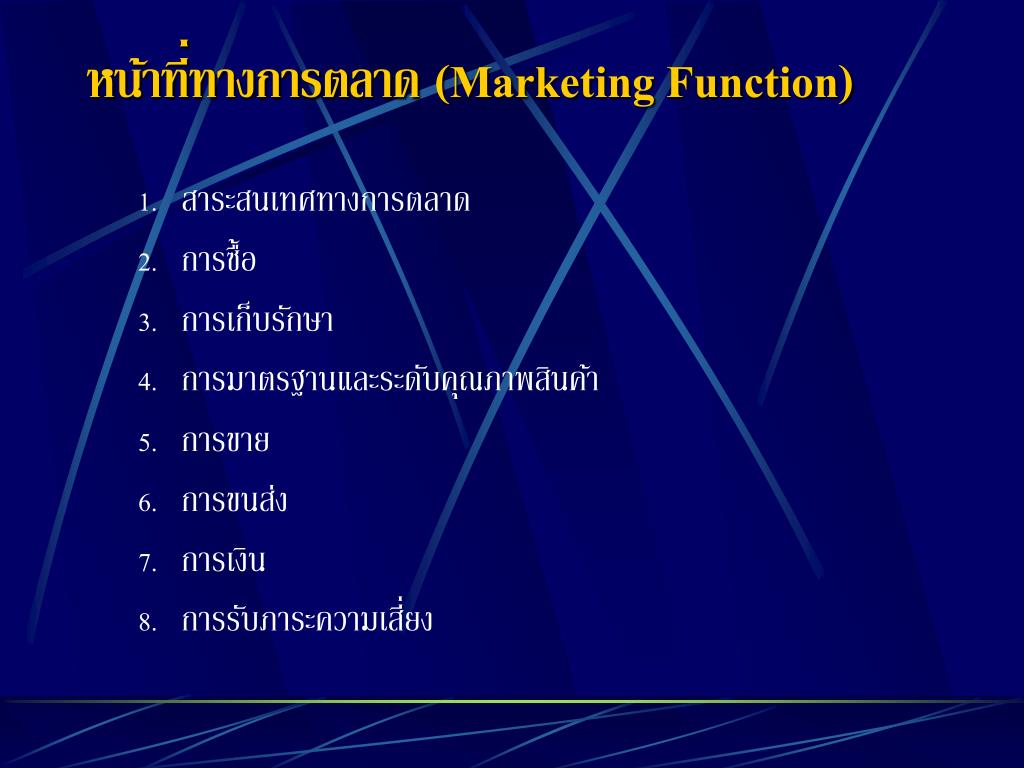 หน้าที่ทางการตลาด (Marketing Function)

1. สาระสนเทศทางการตลาด
2. การซื้อ
3. การเก็บรักษา
4. การมาตรฐานและระดับคุณภาพสินค้า
5. การขาย
6. การขนส่ง
7. การเงิน
8. การรับภาระความเสี่ยง